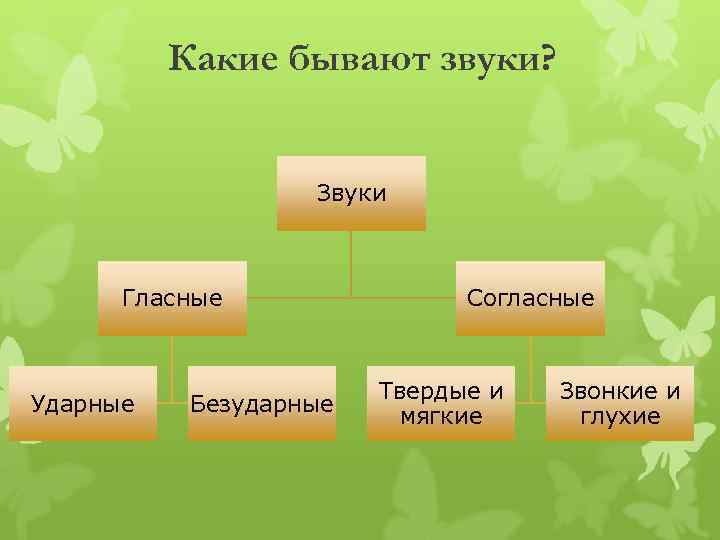 Какие бывают звуки?

Звуки

Гласные

Согласные

Ударные

Безударные

Твердые и мягкие

Звонкие и глухие